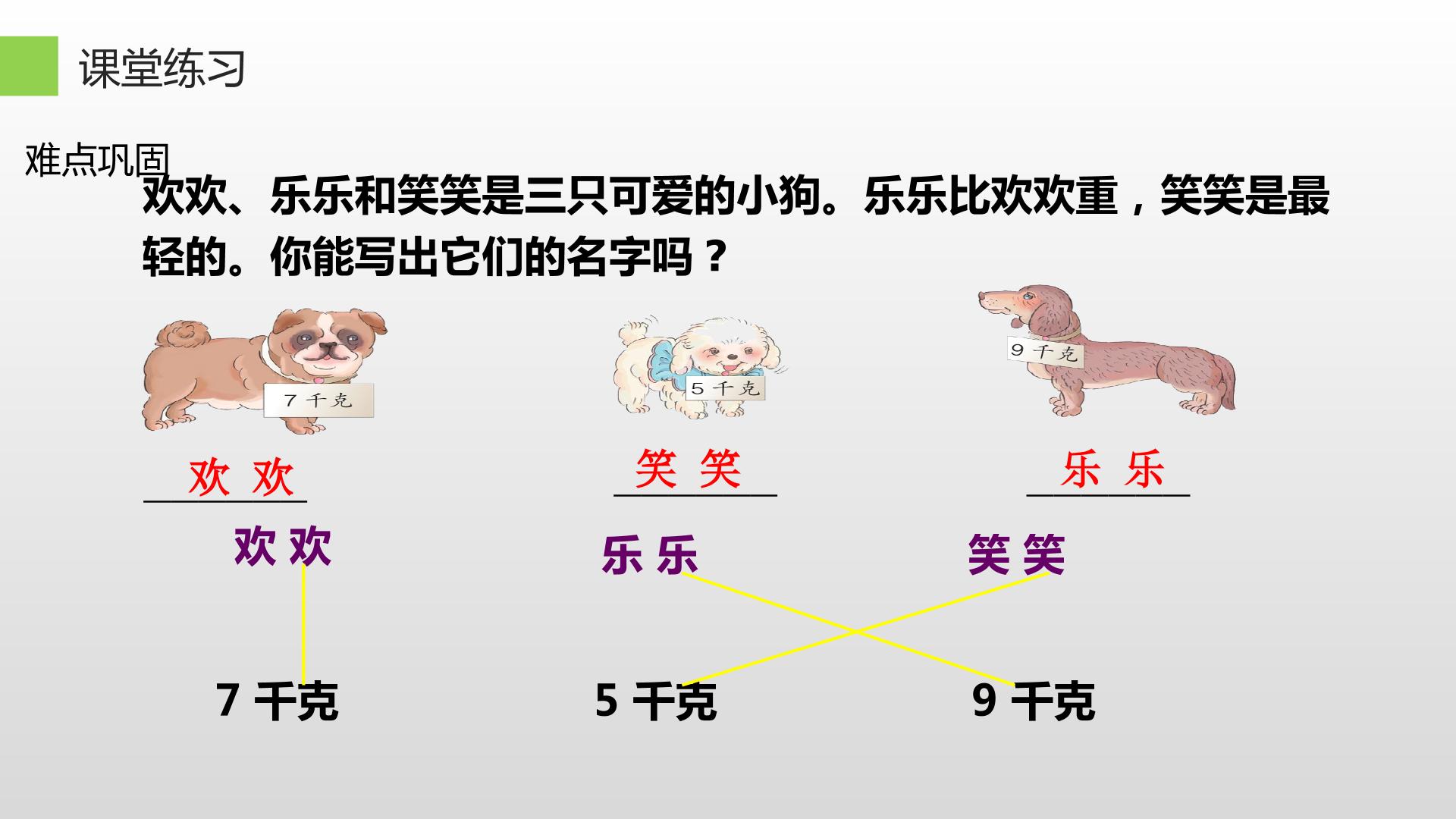 课堂练习

难点巩固

欢欢、乐乐和笑笑是三只可爱的小狗。乐乐比欢欢重，笑笑是最轻的。你能写出它们的名字吗？

7千克

5千克

9千克

欢欢

笑笑

乐乐

欢欢

乐乐

笑笑

7千克

5千克

9千克